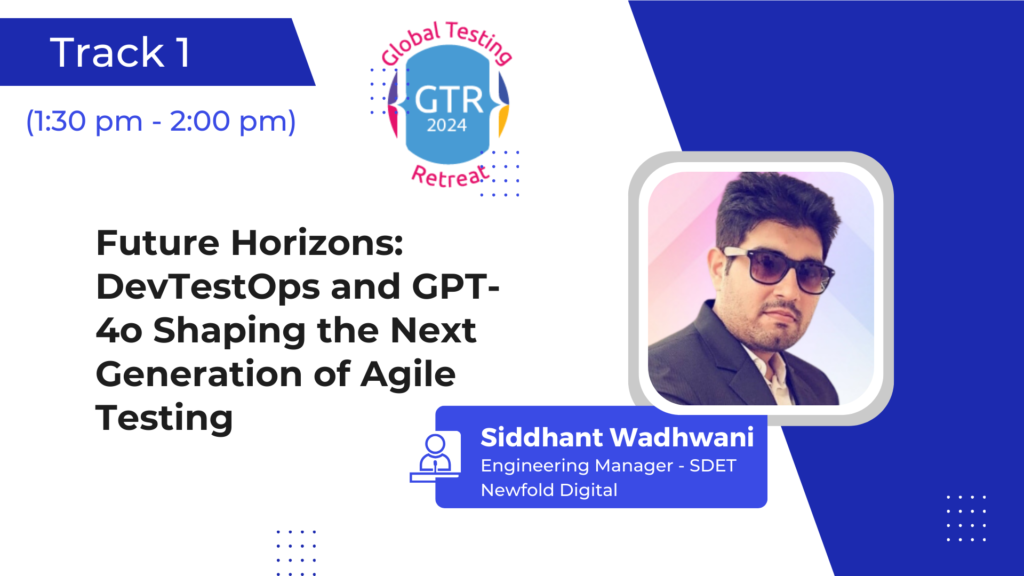 Track 1

(1:30 pm - 2:00 pm)

Global Testing
GTR
2024
Retreat

Future Horizons: DevTestOps and GPT-4o Shaping the Next Generation of Agile Testing

Siddhant Wadhwani
Engineering Manager - SDET
Newfold Digital